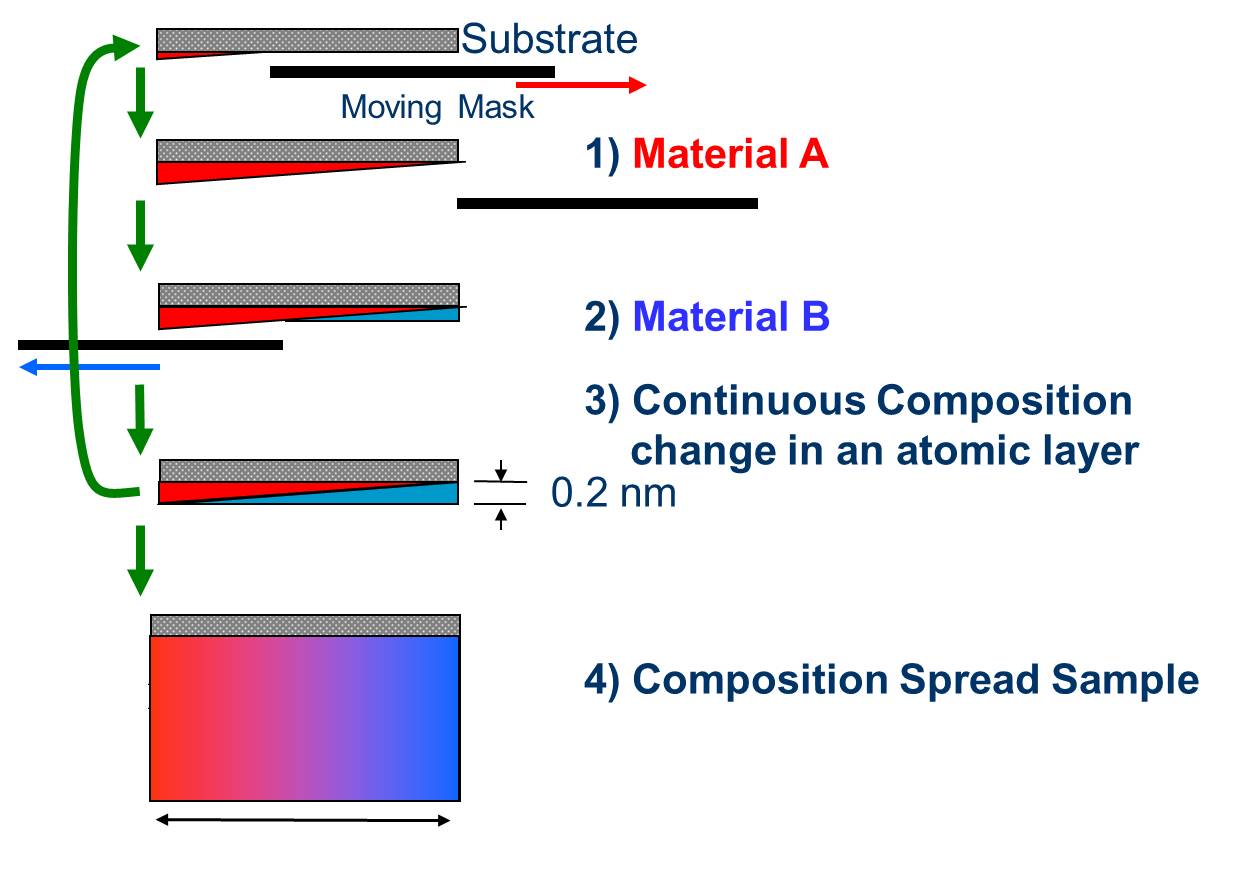 Substrate

Moving Mask

1) Material A

2) Material B

3) Continuous Composition change in an atomic layer

0.2 nm

4) Composition Spread Sample